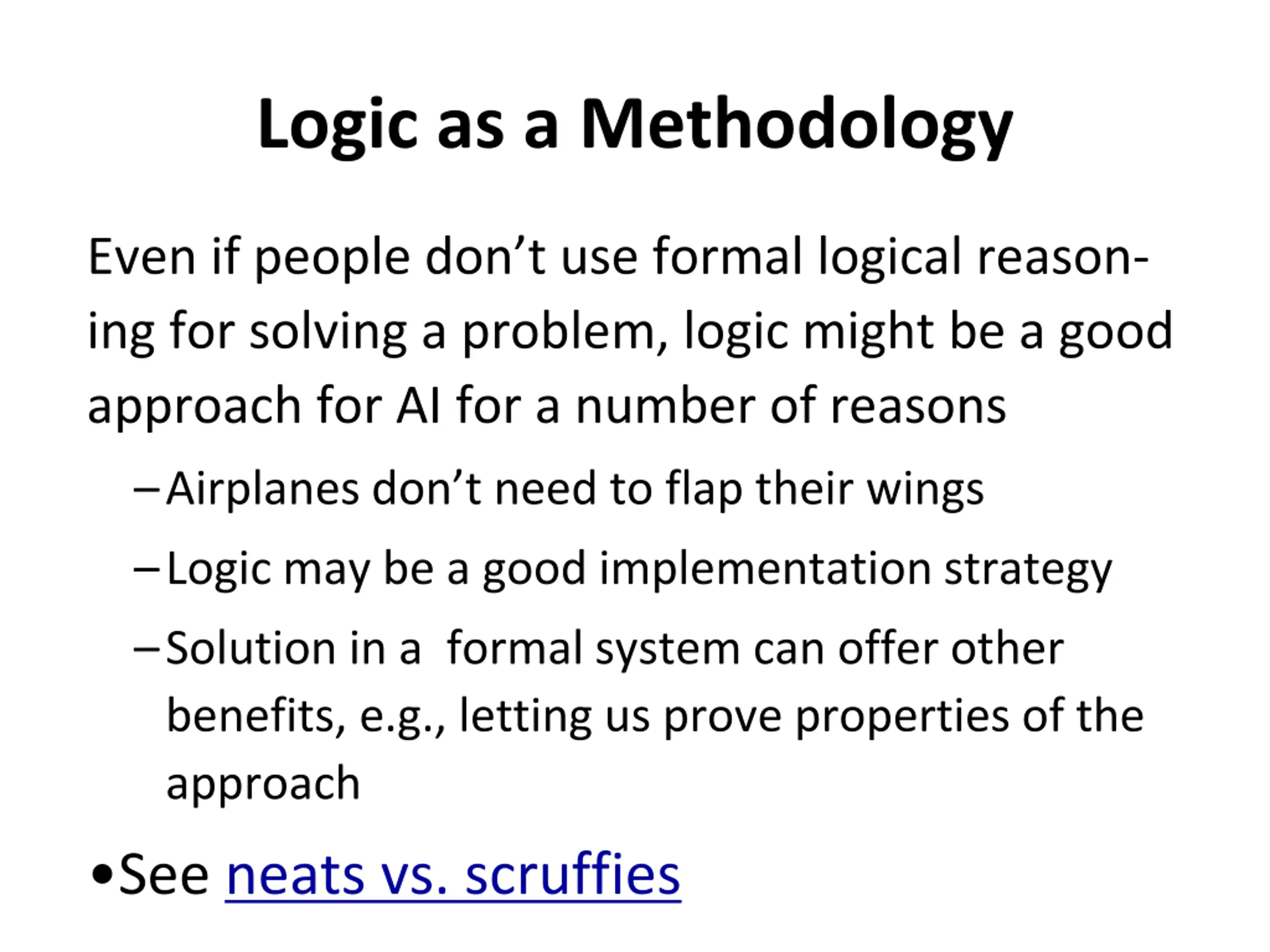 Logic as a Methodology

Even if people don’t use formal logical reasoning for solving a problem, logic might be a good approach for AI for a number of reasons

– Airplanes don’t need to flap their wings

– Logic may be a good implementation strategy

– Solution in a formal system can offer other benefits, e.g., letting us prove properties of the approach

• See neats vs. scruffies